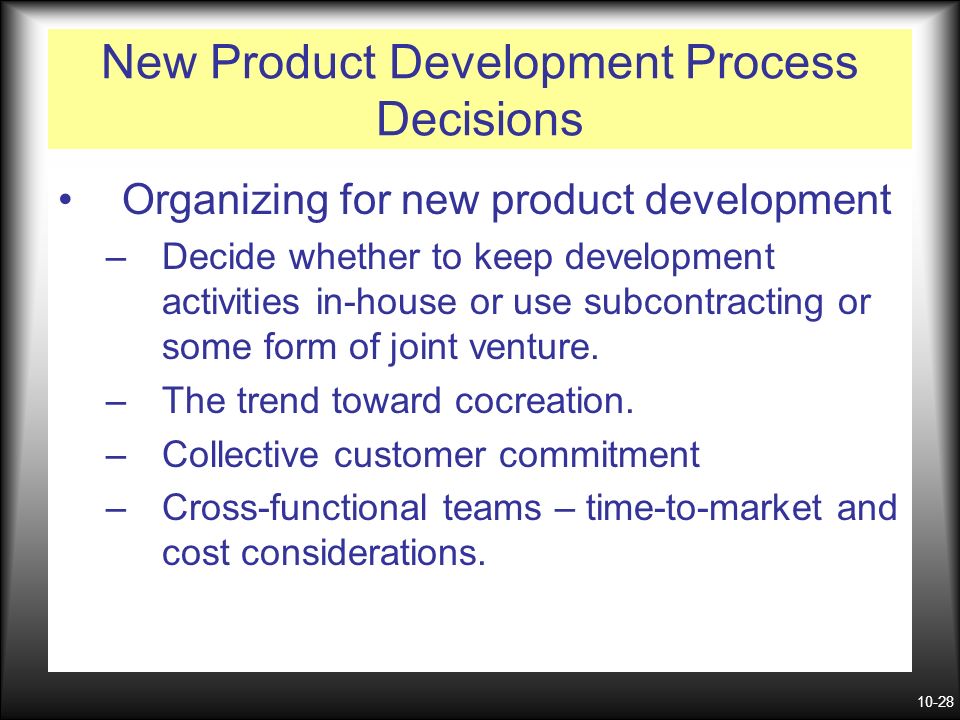 New Product Development Process Decisions

• Organizing for new product development
– Decide whether to keep development activities in-house or use subcontracting or some form of joint venture.
– The trend toward cocreation.
– Collective customer commitment
– Cross-functional teams – time-to-market and cost considerations.

10-28